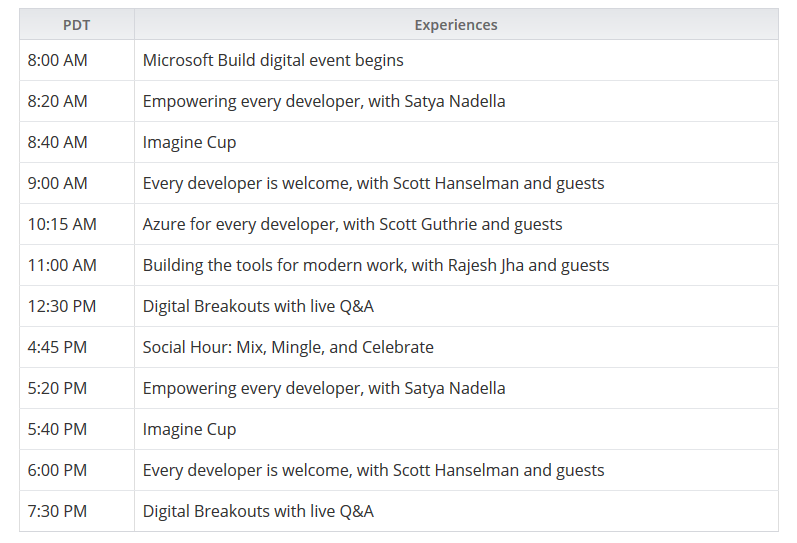 | PDT | Experiences |
|---|---|
| 8:00 AM | Microsoft Build digital event begins |
| 8:20 AM | Empowering every developer, with Satya Nadella |
| 8:40 AM | Imagine Cup |
| 9:00 AM | Every developer is welcome, with Scott Hanselman and guests |
| 10:15 AM | Azure for every developer, with Scott Guthrie and guests |
| 11:00 AM | Building the tools for modern work, with Rajesh Jha and guests |
| 12:30 PM | Digital Breakouts with live Q&A |
| 4:45 PM | Social Hour: Mix, Mingle, and Celebrate |
| 5:20 PM | Empowering every developer, with Satya Nadella |
| 5:40 PM | Imagine Cup |
| 6:00 PM | Every developer is welcome, with Scott Hanselman and guests |
| 7:30 PM | Digital Breakouts with live Q&A |